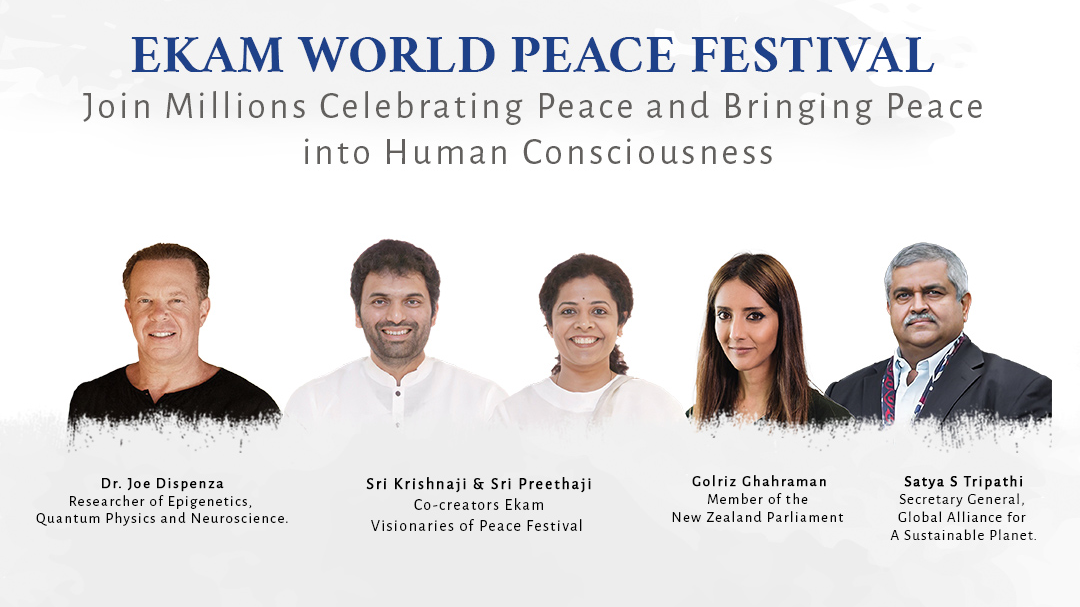 EKAM WORLD PEACE FESTIVAL
Join Millions Celebrating Peace and Bringing Peace into Human Consciousness

Dr. Joe Dispenza
Researcher of Epigenetics, Quantum Physics and Neuroscience.

Sri Krishnaji & Sri Preethaji
Co-creators Ekam
Visionaries of Peace Festival

Golriz Ghahraman
Member of the New Zealand Parliament

Satya S Tripathi
Secretary General, Global Alliance for A Sustainable Planet.